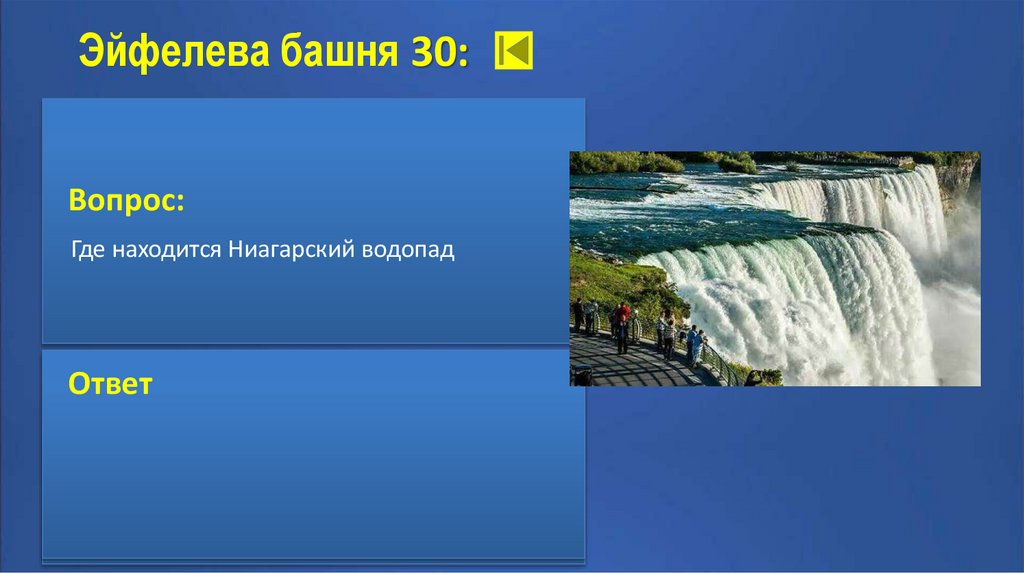 Эйфелева башня 30:

Вопрос:

Где находится Ниагарский водопад

Ответ